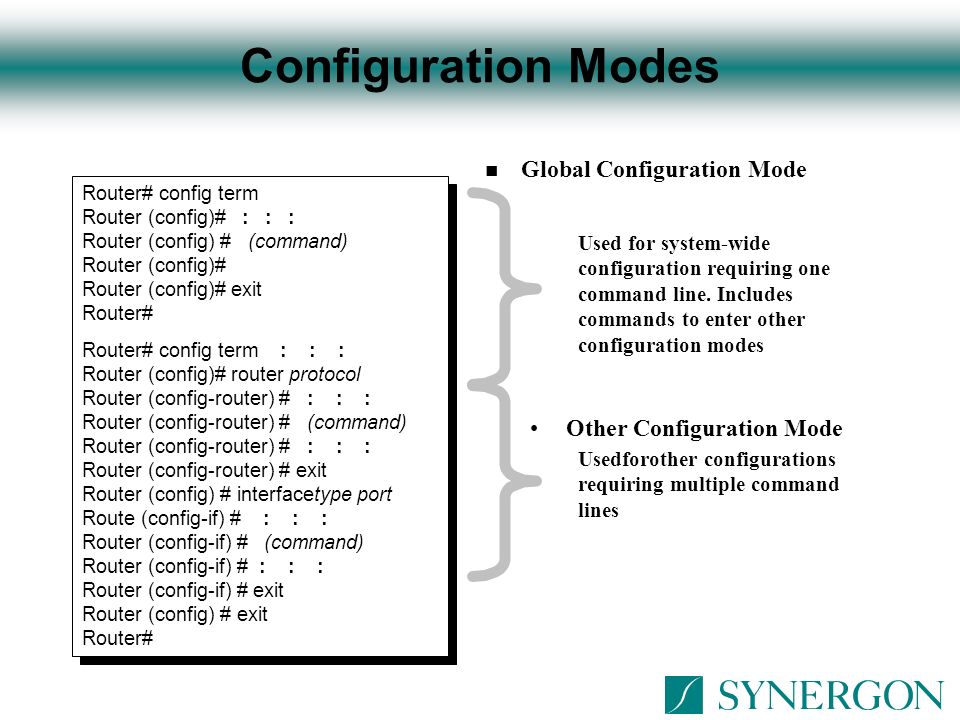 Configuration Modes

Router# config term
Router (config)# : : :
Router (config) # (command)
Router (config)#
Router (config)# exit
Router#

Router# config term : : :
Router (config)# router protocol
Router (config-router) # : : :
Router (config-router) # (command)
Router (config-router) # : : :
Router (config-router) # exit
Router (config) # interfacetype port
Route (config-if) # : : :
Router (config-if) # (command)
Router (config-if) # : : :
Router (config-if) # exit
Router (config) # exit
Router#

■ Global Configuration Mode

Used for system-wide configuration requiring one command line. Includes commands to enter other configuration modes

• Other Configuration Mode

Usedforother configurations requiring multiple command lines

SYNERGON